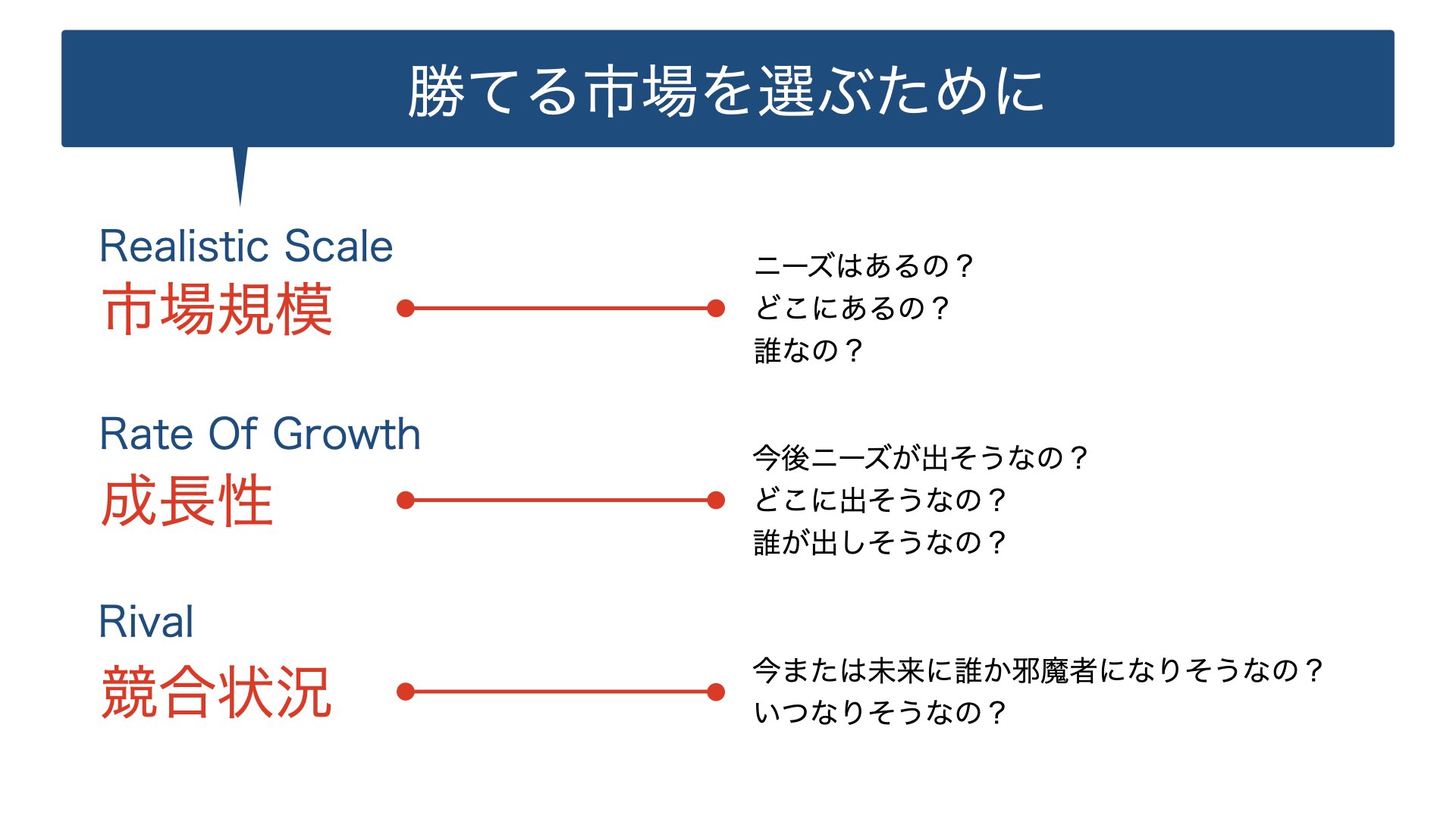 勝てる市場を選ぶために

Realistic Scale
市場規模

ニーズはあるの？
どこにあるの？
誰なの？

Rate Of Growth
成長性

今後ニーズが出そうなの？
どこに出そうなの？
誰が出しそうなの？

Rival
競合状況

今または未来に誰か邪魔者になりそうなの？
いつなりそうなの？